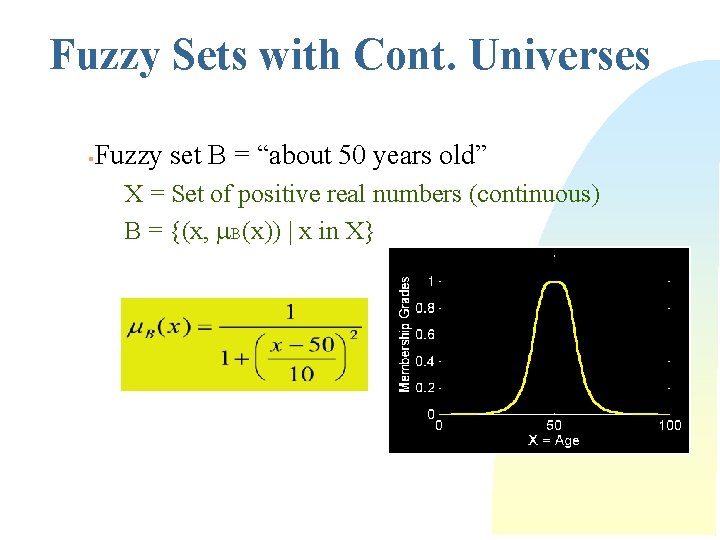 Fuzzy Sets with Cont. Universes

Fuzzy set B = “about 50 years old”

X = Set of positive real numbers (continuous)

B = {(x, $\mu_B$(x)) | x in X}

$\mu_B(x) = \frac{1}{1+\left(\frac{x-50}{10}\right)^2}$

Membership Grades
1
0.8
0.6
0.4
0.2
0
0
50
100
X = Age